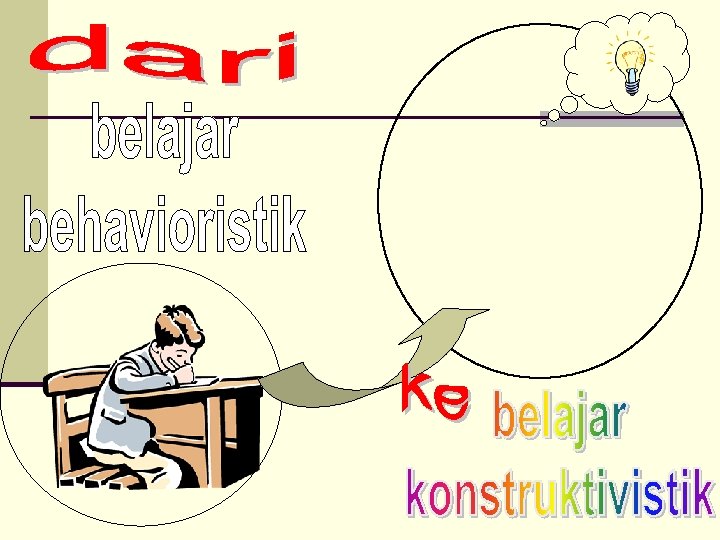 dari
belajar
behavioristik

ke belajar
konstruktivistik